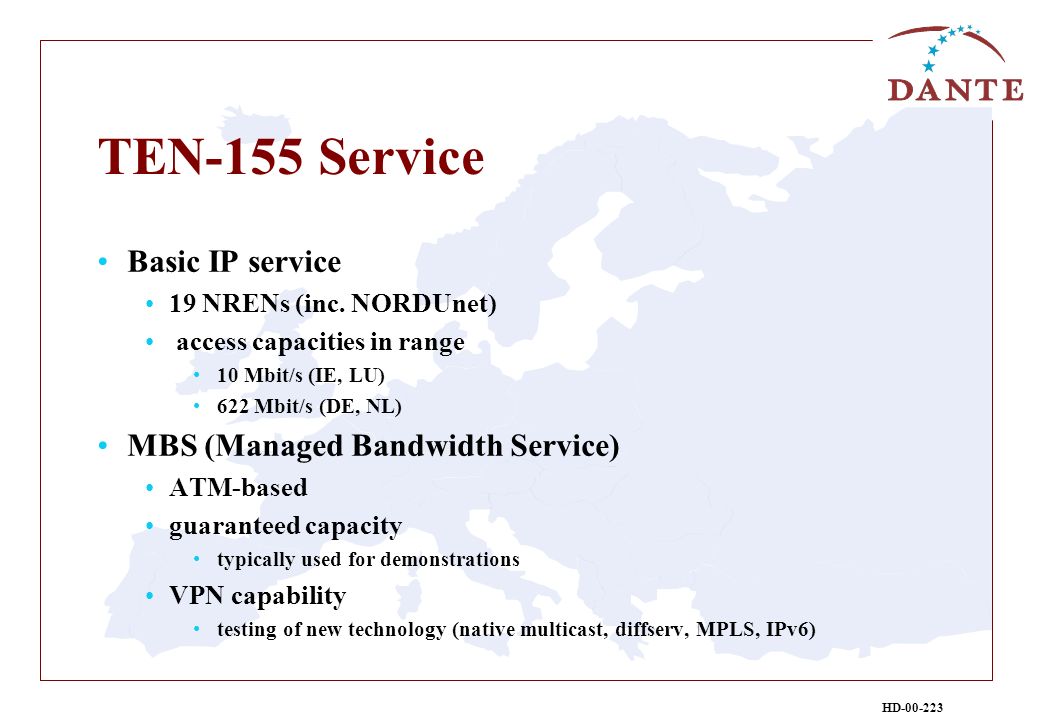 DANTE

TEN-155 Service

• Basic IP service
  • 19 NRENs (inc. NORDUnet)
  • access capacities in range
    • 10 Mbit/s (IE, LU)
    • 622 Mbit/s (DE, NL)
• MBS (Managed Bandwidth Service)
  • ATM-based
  • guaranteed capacity
    • typically used for demonstrations
  • VPN capability
    • testing of new technology (native multicast, diffserv, MPLS, IPv6)

HD-00-223